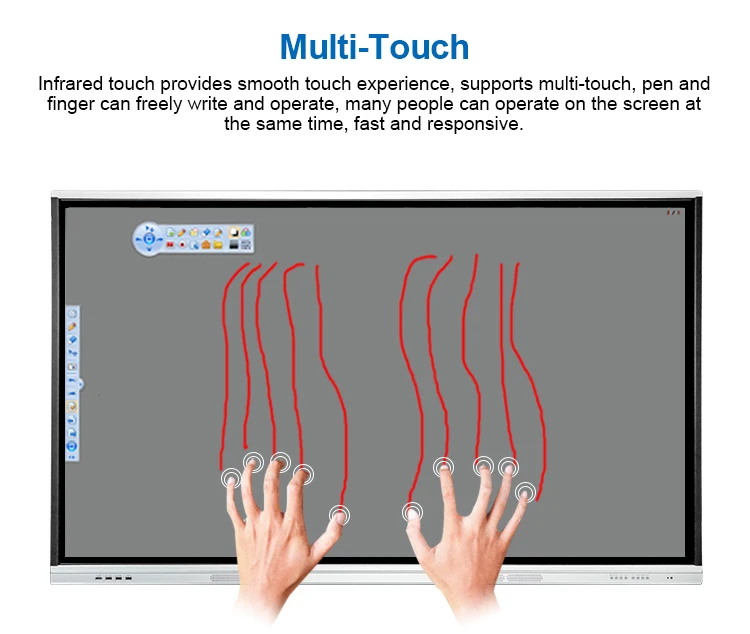 Multi-Touch

Infrared touch provides smooth touch experience, supports multi-touch, pen and finger can freely write and operate, many people can operate on the screen at the same time, fast and responsive.